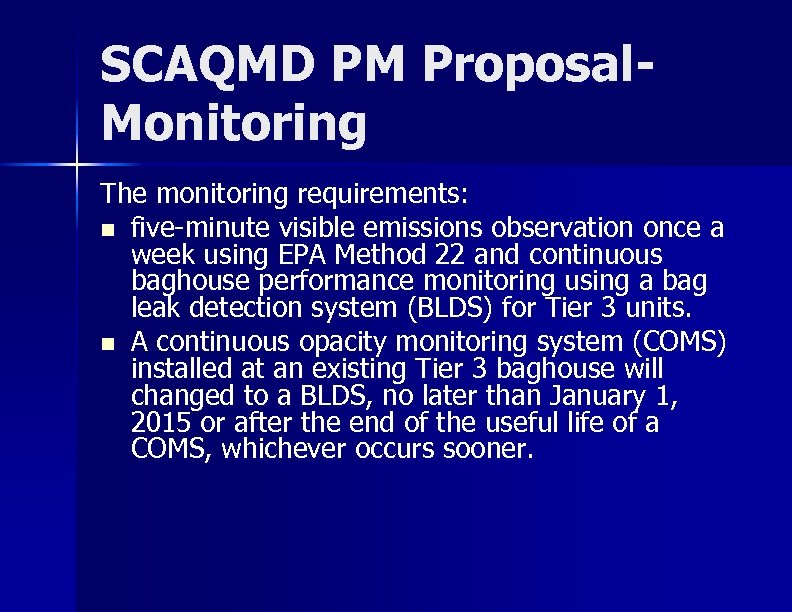 SCAQMD PM Proposal-Monitoring

The monitoring requirements:

- five-minute visible emissions observation once a week using EPA Method 22 and continuous baghouse performance monitoring using a bag leak detection system (BLDS) for Tier 3 units.
- A continuous opacity monitoring system (COMS) installed at an existing Tier 3 baghouse will changed to a BLDS, no later than January 1, 2015 or after the end of the useful life of a COMS, whichever occurs sooner.